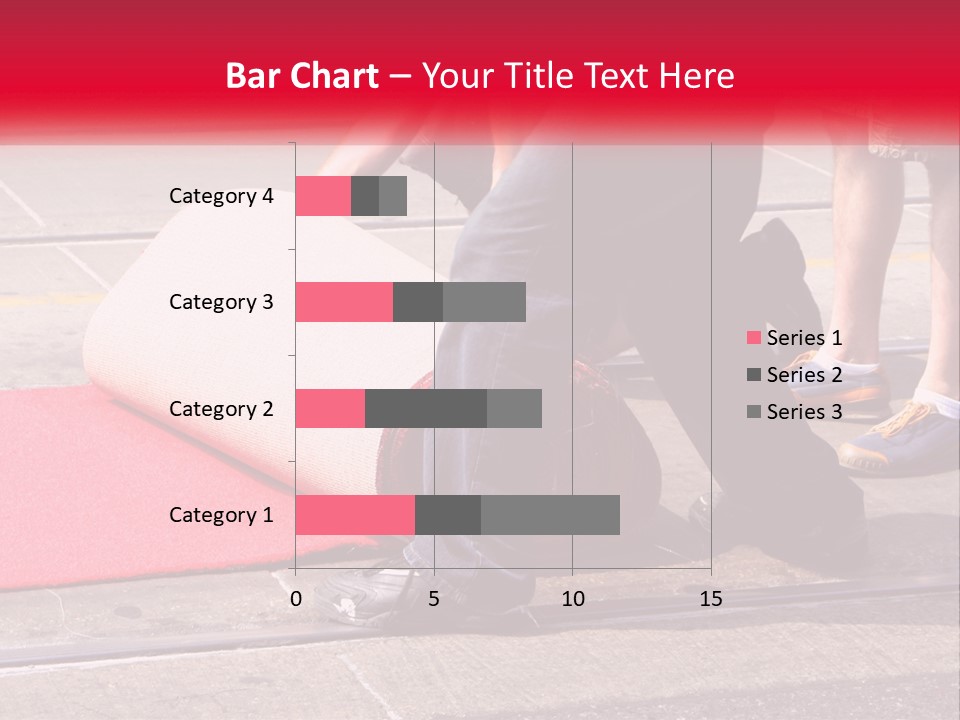 Bar Chart – Your Title Text Here

Category 4
Category 3
Category 2
Category 1

0 5 10 15

Series 1
Series 2
Series 3